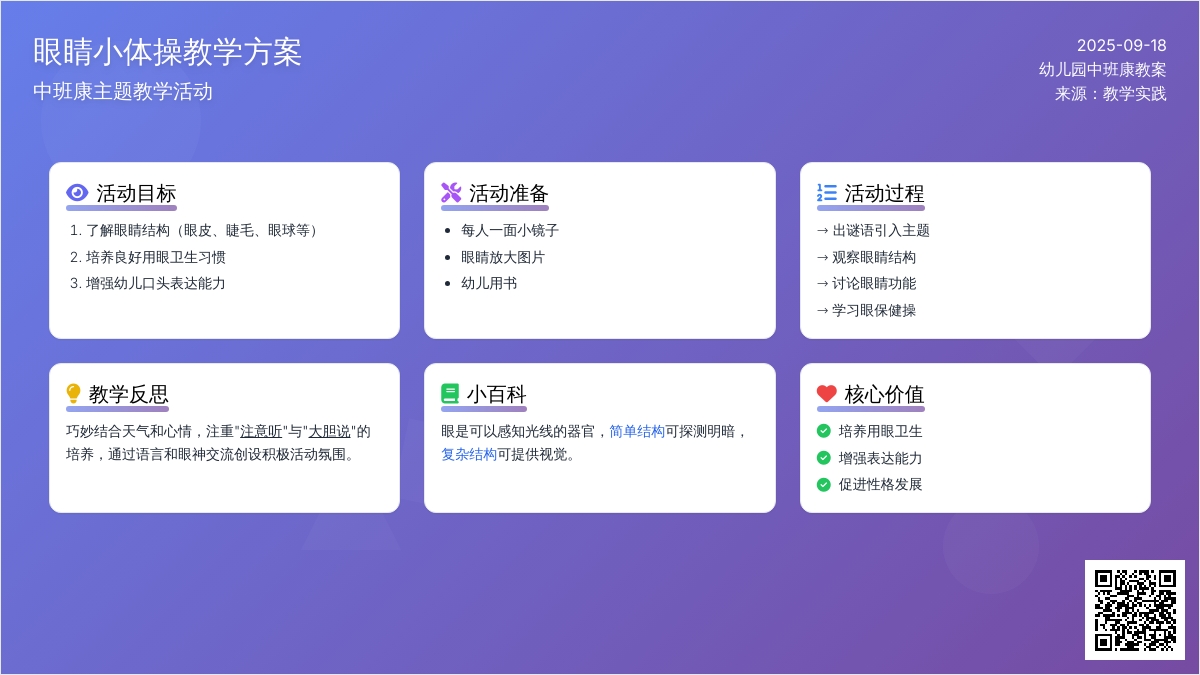 眼睛小体操教学方案
中班康主题教学活动

2025-09-18
幼儿园中班康教案
来源：教学实践

活动目标
1. 了解眼睛结构（眼皮、睫毛、眼球等）
2. 培养良好用眼卫生习惯
3. 增强幼儿口头表达能力

活动准备
• 每人一面小镜子
• 眼睛放大图片
• 幼儿用书

活动过程
→ 出谜语引入主题
→ 观察眼睛结构
→ 讨论眼睛功能
→ 学习眼保健操

教学反思
巧妙结合天气和心情，注重"注意听"与"大胆说"的培养，通过语言和眼神交流创设积极活动氛围。

小百科
眼是可以感知光线的器官，简单结构可探测明暗，复杂结构可提供视觉。

核心价值
培养用眼卫生
增强表达能力
促进性格发展